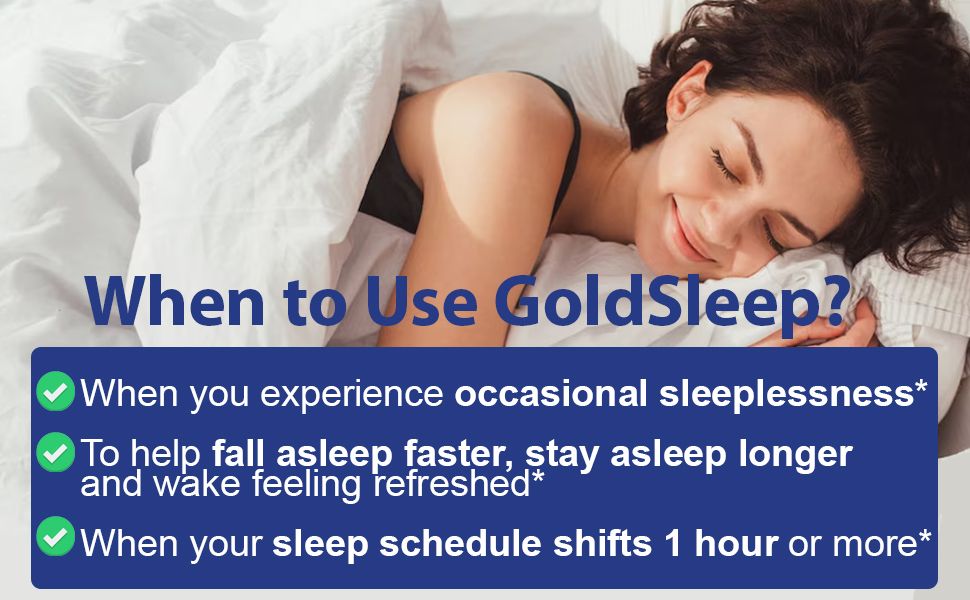 When to Use GoldSleep?

When you experience occasional sleeplessness*

To help fall asleep faster, stay asleep longer and wake feeling refreshed*

When your sleep schedule shifts 1 hour or more*